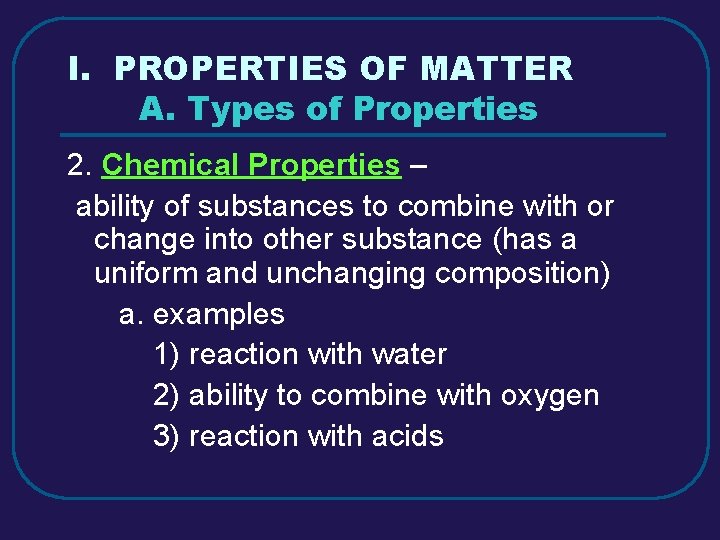 I. PROPERTIES OF MATTER
A. Types of Properties

2. Chemical Properties –
ability of substances to combine with or change into other substance (has a uniform and unchanging composition)

a. examples
1) reaction with water
2) ability to combine with oxygen
3) reaction with acids